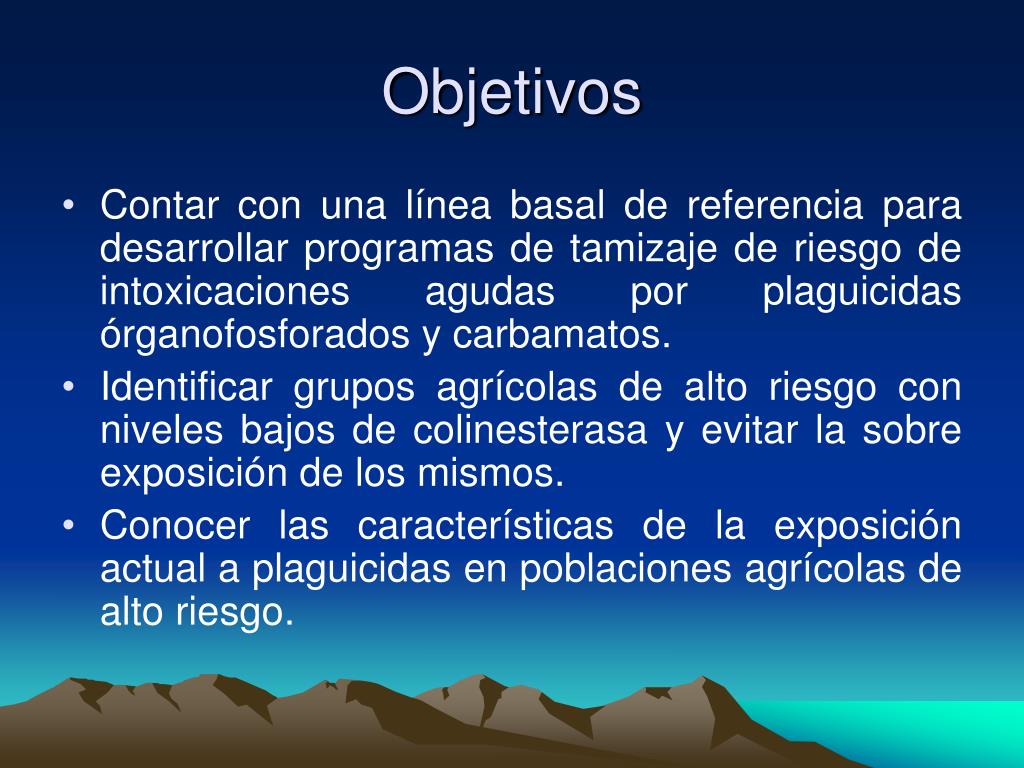 Objetivos

• Contar con una línea basal de referencia para desarrollar programas de tamizaje de riesgo de intoxicaciones agudas por plaguicidas órganofosforados y carbamatos.
• Identificar grupos agrícolas de alto riesgo con niveles bajos de colinesterasa y evitar la sobre exposición de los mismos.
• Conocer las características de la exposición actual a plaguicidas en poblaciones agrícolas de alto riesgo.